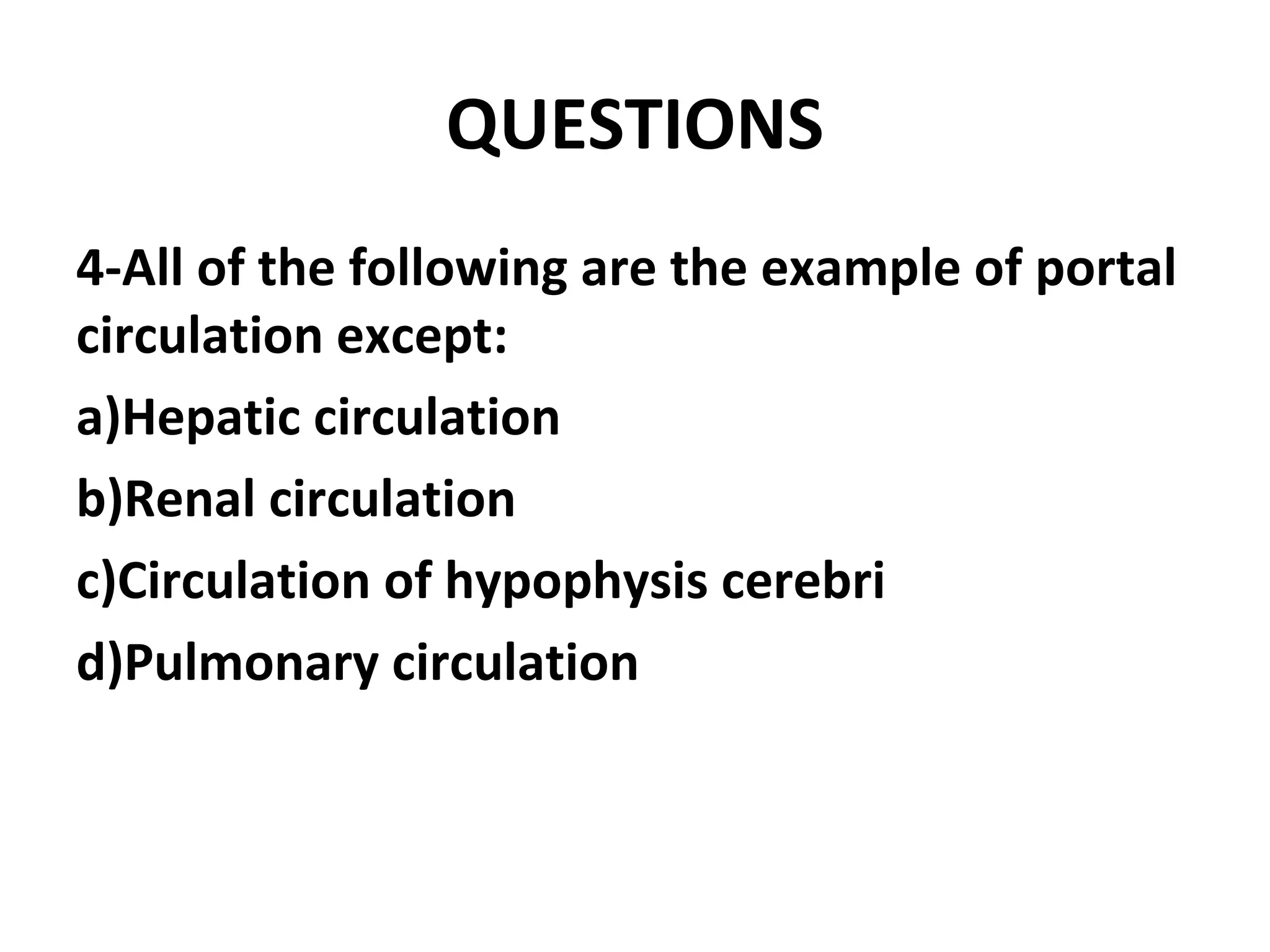 QUESTIONS

4-All of the following are the example of portal circulation except:

a)Hepatic circulation

b)Renal circulation

c)Circulation of hypophysis cerebri

d)Pulmonary circulation